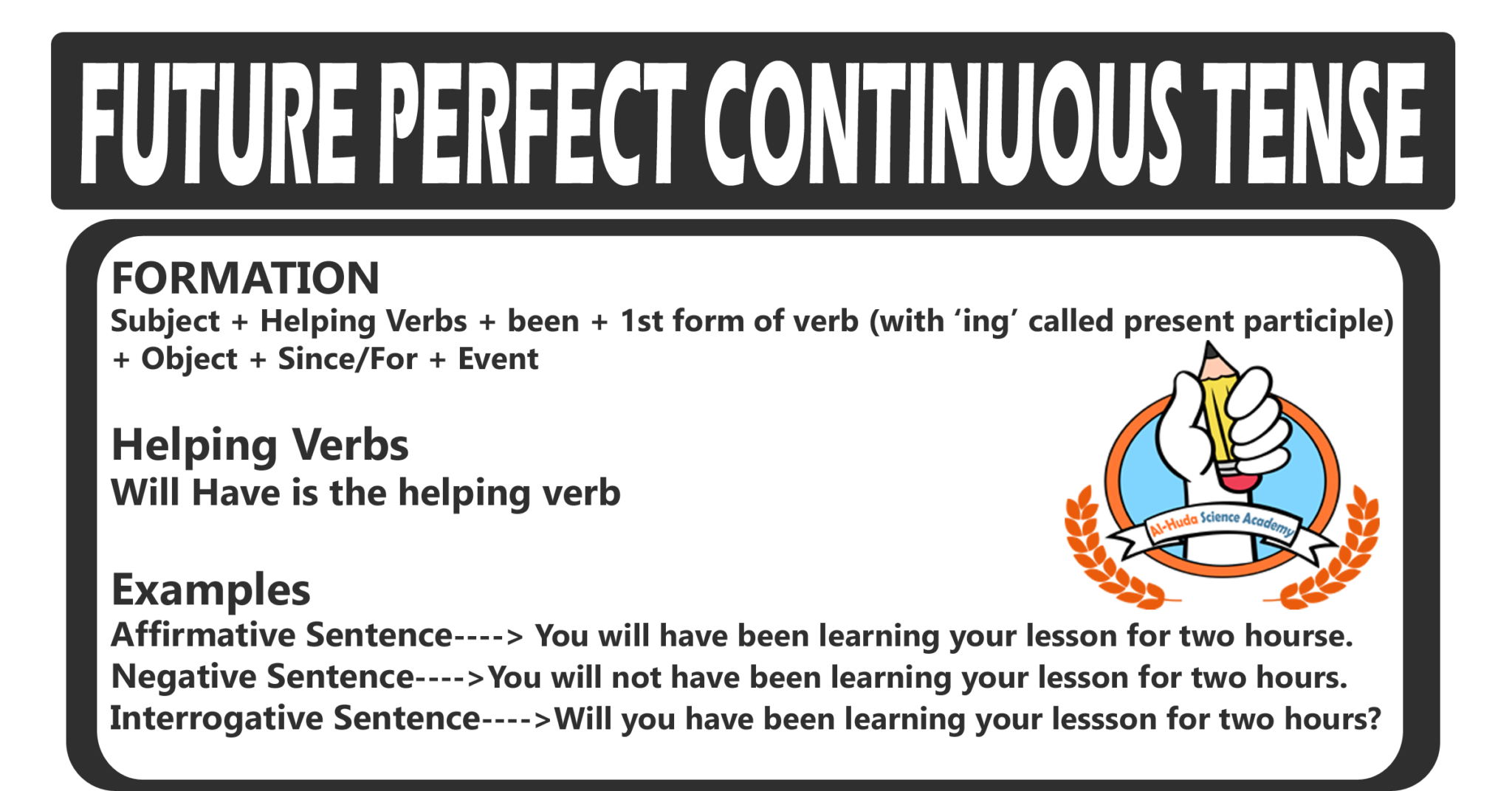 FUTURE PERFECT CONTINUOUS TENSE

FORMATION
Subject + Helping Verbs + been + 1st form of verb (with ‘ing’ called present participle) + Object + Since/For + Event

Helping Verbs
Will Have is the helping verb

Al-Huda Science Academy

Examples
Affirmative Sentence----> You will have been learning your lesson for two hourse.
Negative Sentence---->You will not have been learning your lesson for two hours.
Interrogative Sentence---->Will you have been learning your lessson for two hours?